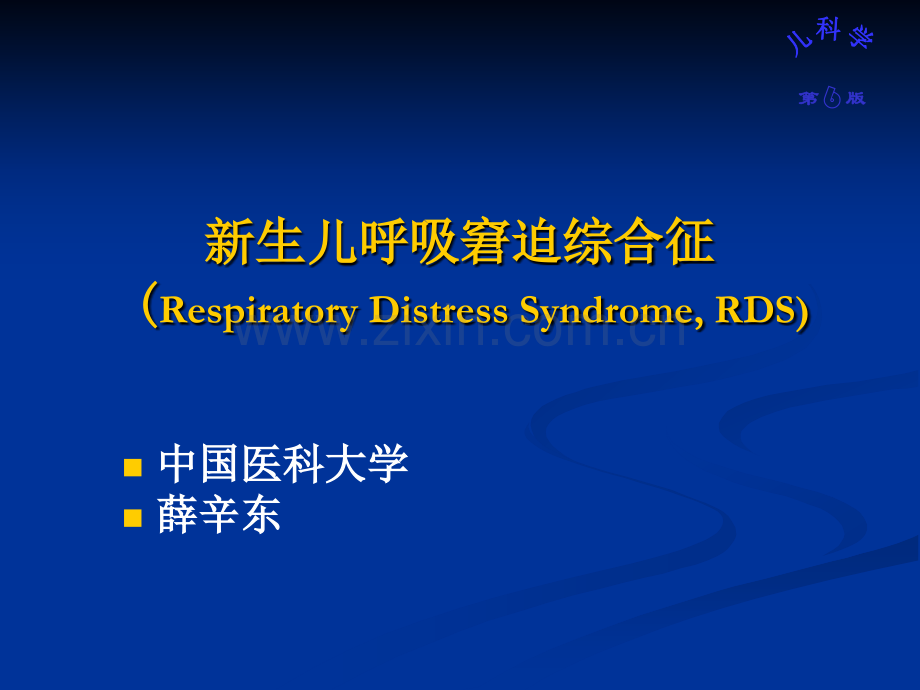 儿科学

第6版

新生儿呼吸窘迫综合征
(Respiratory Distress Syndrome, RDS)

www.zixin.com.cn

中国医科大学
薛辛东